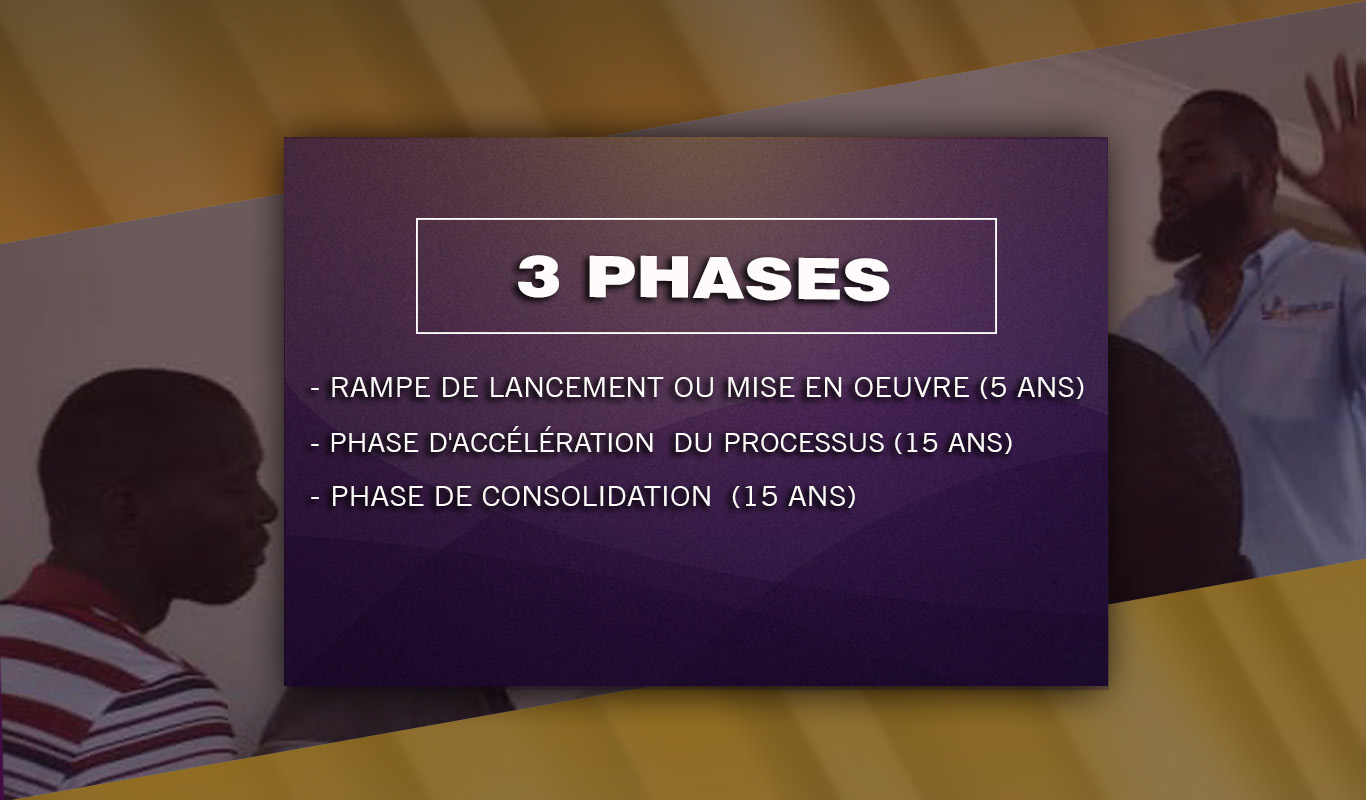 3 PHASES

- RAMPE DE LANCEMENT OU MISE EN OEUVRE (5 ANS)

- PHASE D'ACCÉLÉRATION DU PROCESSUS (15 ANS)

- PHASE DE CONSOLIDATION (15 ANS)